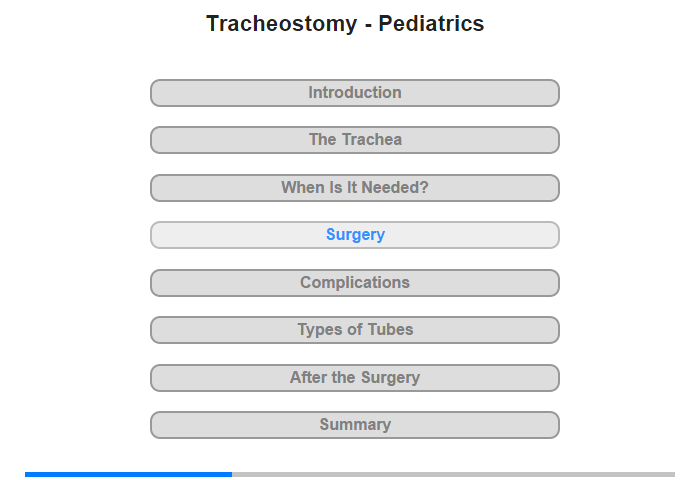 Tracheostomy - Pediatrics

Introduction

The Trachea

When Is It Needed?

Surgery

Complications

Types of Tubes

After the Surgery

Summary